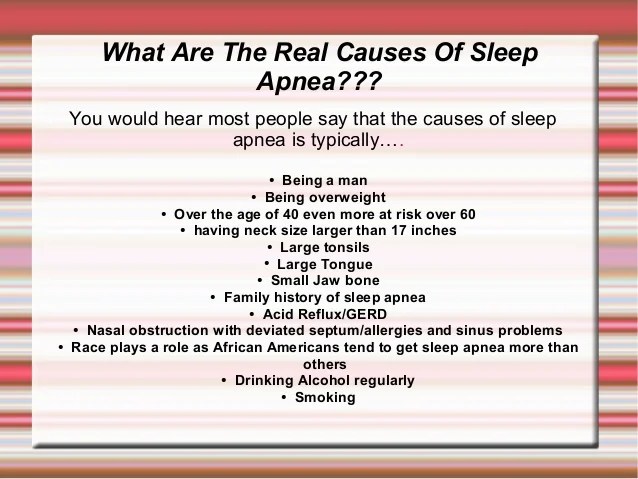 What Are The Real Causes Of Sleep Apnea???

You would hear most people say that the causes of sleep apnea is typically….

• Being a man
• Being overweight
• Over the age of 40 even more at risk over 60
• having neck size larger than 17 inches
• Large tonsils
• Large Tongue
• Small Jaw bone
• Family history of sleep apnea
• Acid Reflux/GERD
• Nasal obstruction with deviated septum/allergies and sinus problems
• Race plays a role as African Americans tend to get sleep apnea more than others
• Drinking Alcohol regularly
• Smoking